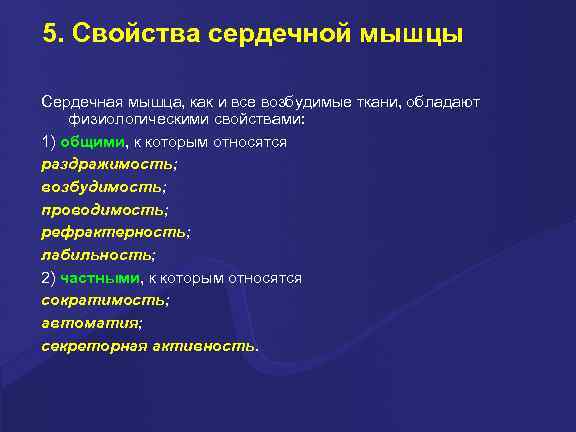 5. Свойства сердечной мышцы

Сердечная мышца, как и все возбудимые ткани, обладают физиологическими свойствами:

1) общими, к которым относятся

раздражимость;

возбудимость;

проводимость;

рефрактерность;

лабильность;

2) частными, к которым относятся

сократимость;

автоматия;

секреторная активность.